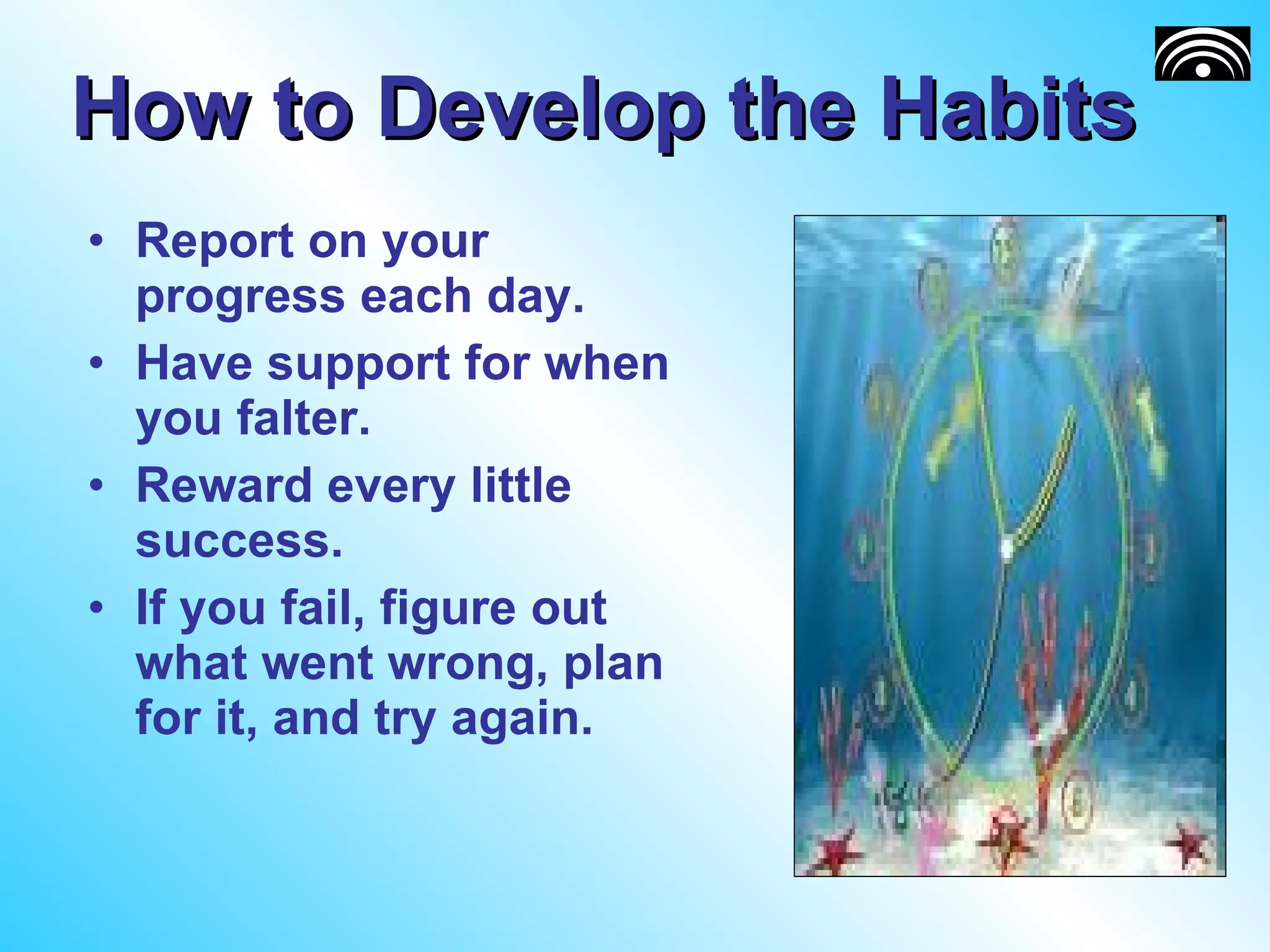 How to Develop the Habits

• Report on your progress each day.
• Have support for when you falter.
• Reward every little success.
• If you fail, figure out what went wrong, plan for it, and try again.